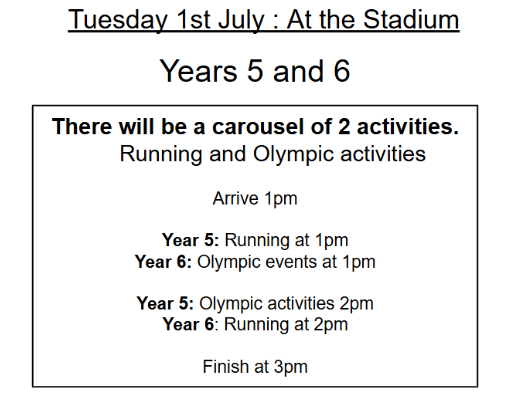 Tuesday 1st July : At the Stadium

Years 5 and 6

There will be a carousel of 2 activities.
Running and Olympic activities

Arrive 1pm

Year 5: Running at 1pm
Year 6: Olympic events at 1pm

Year 5: Olympic activities 2pm
Year 6: Running at 2pm

Finish at 3pm